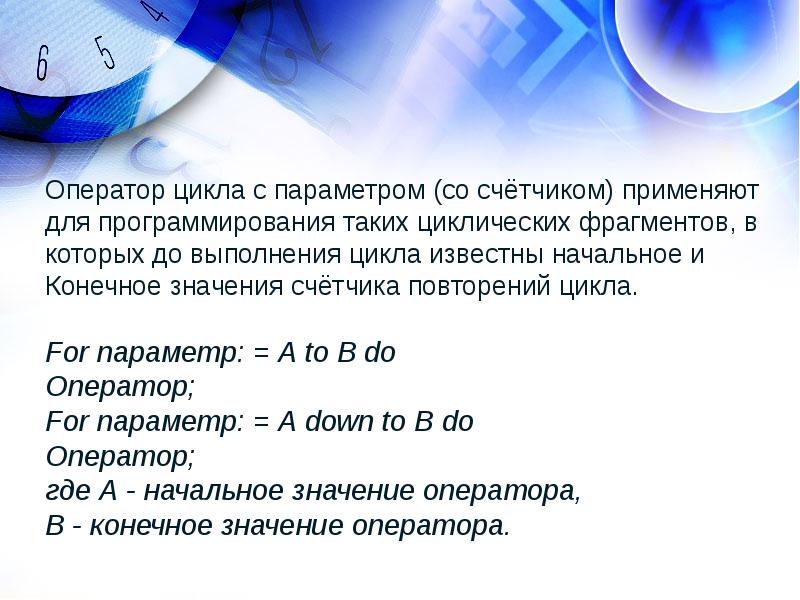 6 5 4

Оператор цикла с параметром (со счётчиком) применяют для программирования таких циклических фрагментов, в которых до выполнения цикла известны начальное и Конечное значения счётчика повторений цикла.

For параметр: = A to B do
Оператор;
For параметр: = A down to B do
Оператор;
где A - начальное значение оператора,
B - конечное значение оператора.